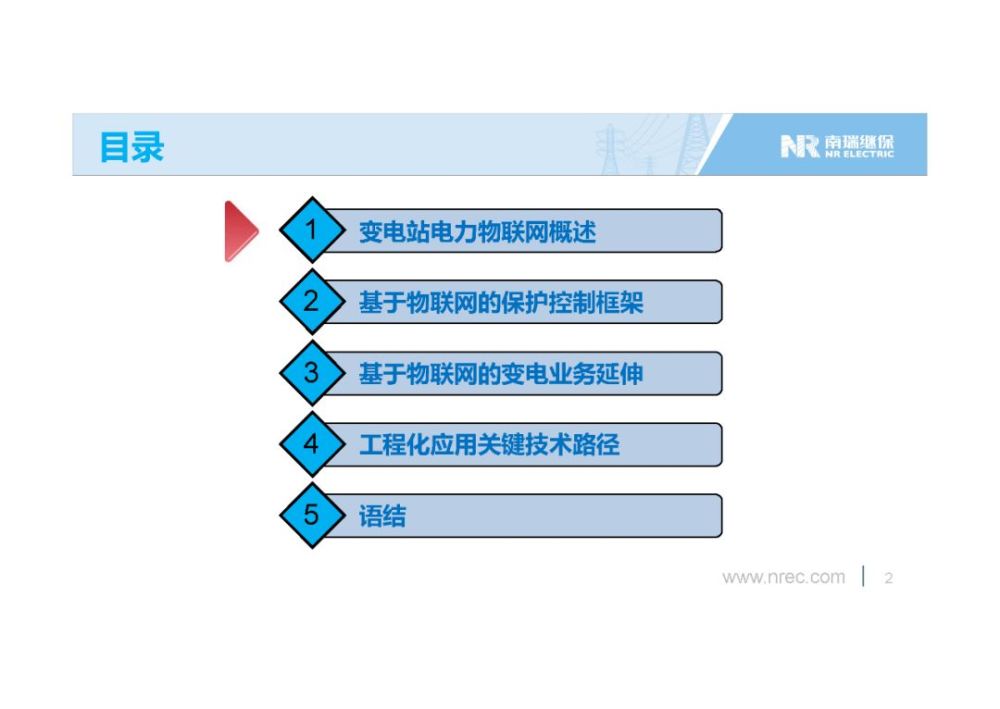 目录

NR 南瑞继保
NR ELECTRIC

1 变电站电力物联网概述

2 基于物联网的保护控制框架

3 基于物联网的变电业务延伸

4 工程化应用关键技术路径

5 语结

www.nrec.com | 2